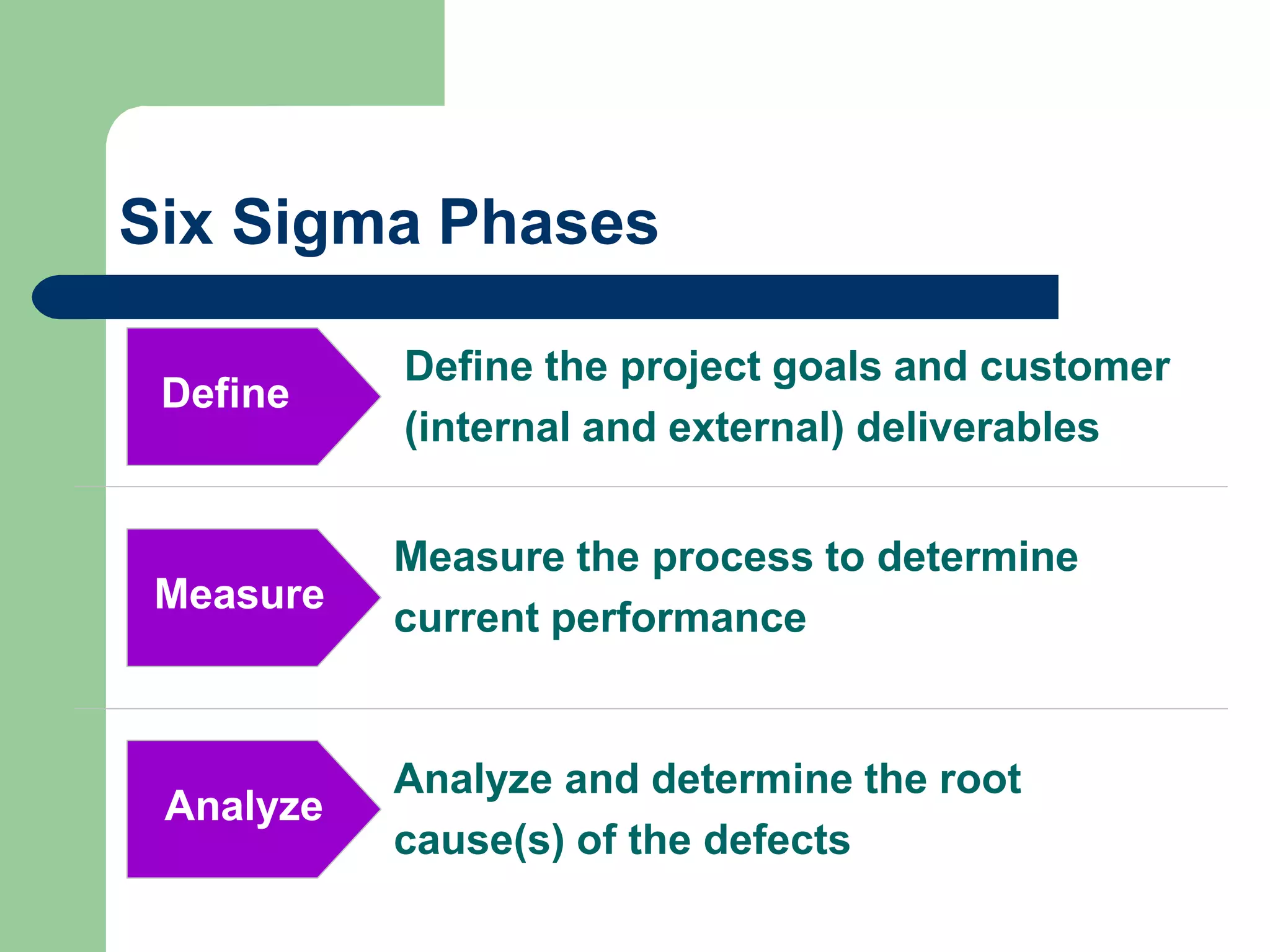 Six Sigma Phases

Define

Define the project goals and customer (internal and external) deliverables

Measure

Measure the process to determine current performance

Analyze

Analyze and determine the root cause(s) of the defects